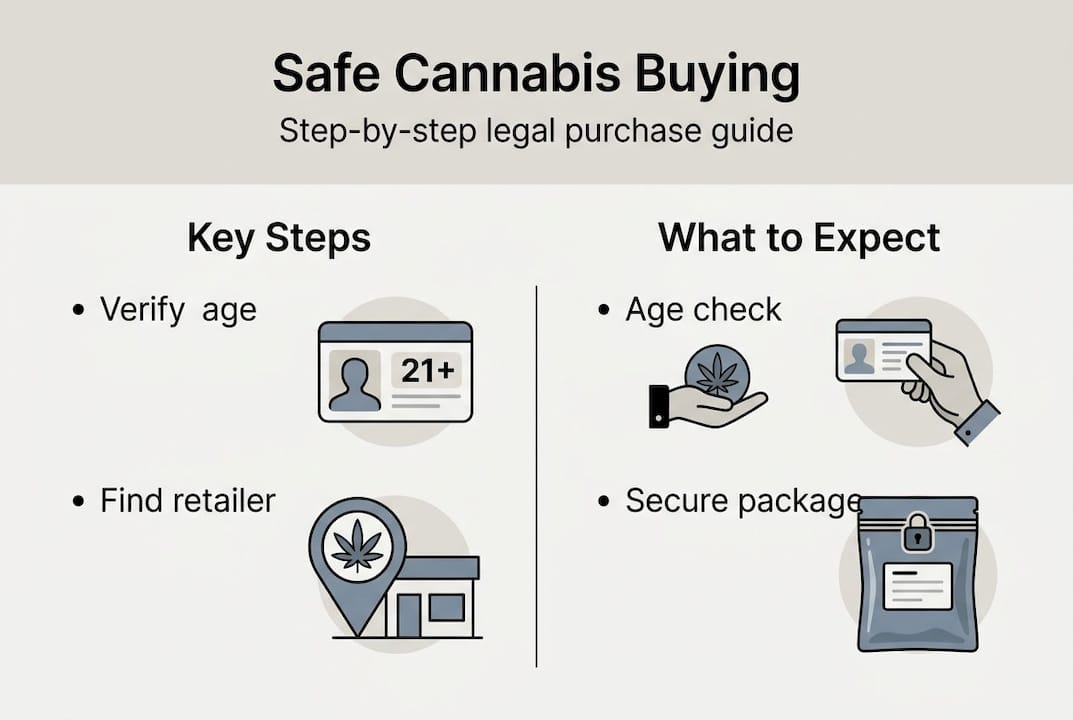 Safe Cannabis Buying

Step-by-step legal purchase guide

Key Steps

• Verify age

21+

• Find retailer

What to Expect

• Age check

• Secure package